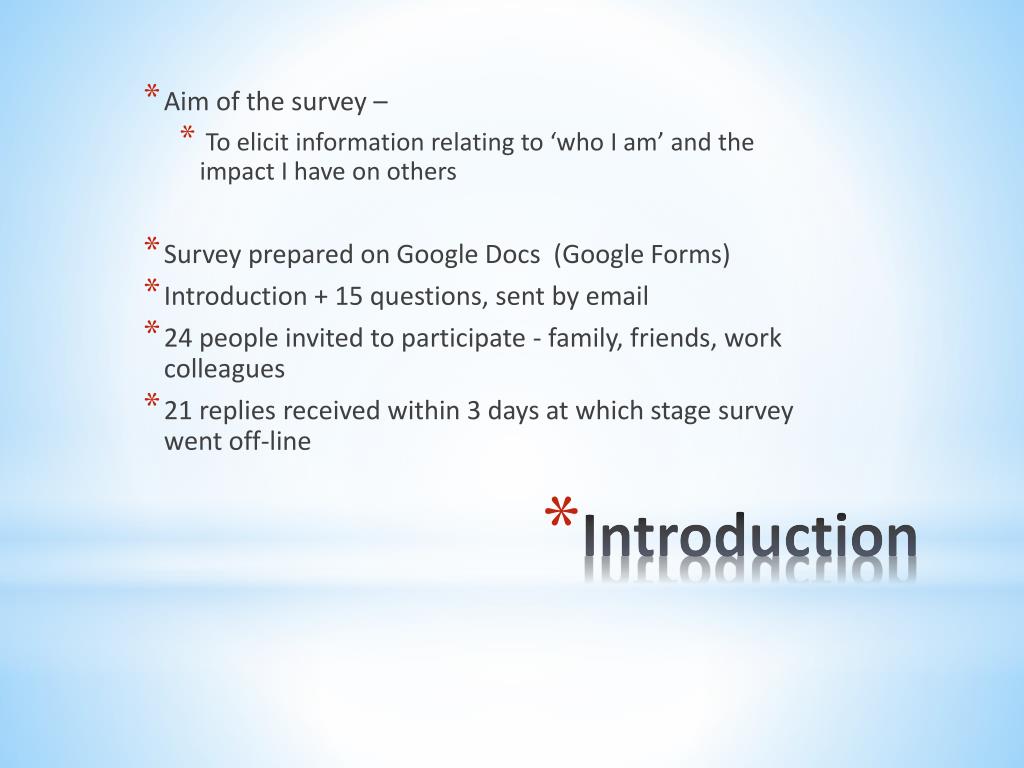 * Aim of the survey –
* To elicit information relating to ‘who I am’ and the impact I have on others

* Survey prepared on Google Docs  (Google Forms)
* Introduction + 15 questions, sent by email
* 24 people invited to participate - family, friends, work colleagues
* 21 replies received within 3 days at which stage survey went off-line

* Introduction